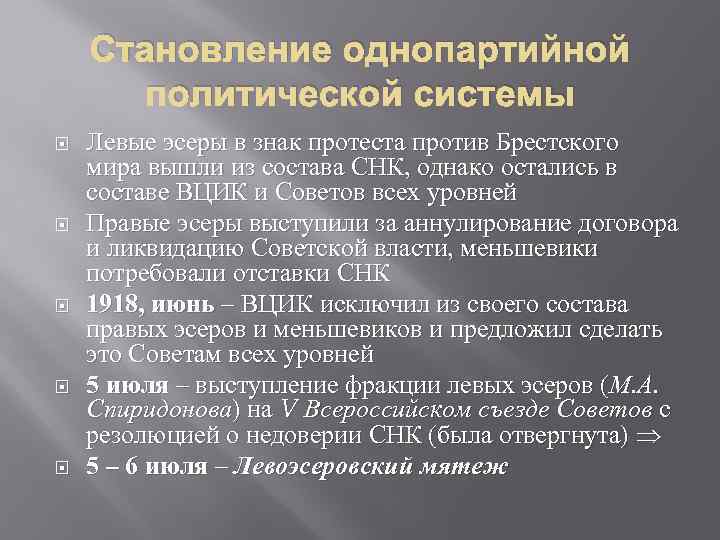 Становление однопартийной политической системы

Левые эсеры в знак протеста против Брестского мира вышли из состава СНК, однако остались в составе ВЦИК и Советов всех уровней

Правые эсеры выступили за аннулирование договора и ликвидацию Советской власти, меньшевики потребовали отставки СНК

1918, июнь – ВЦИК исключил из своего состава правых эсеров и меньшевиков и предложил сделать это Советам всех уровней

5 июля – выступление фракции левых эсеров (М.А. Спиридонова) на V Всероссийском съезде Советов с резолюцией о недоверии СНК (была отвергнута) $\Rightarrow$

5 – 6 июля – Левоэсеровский мятеж